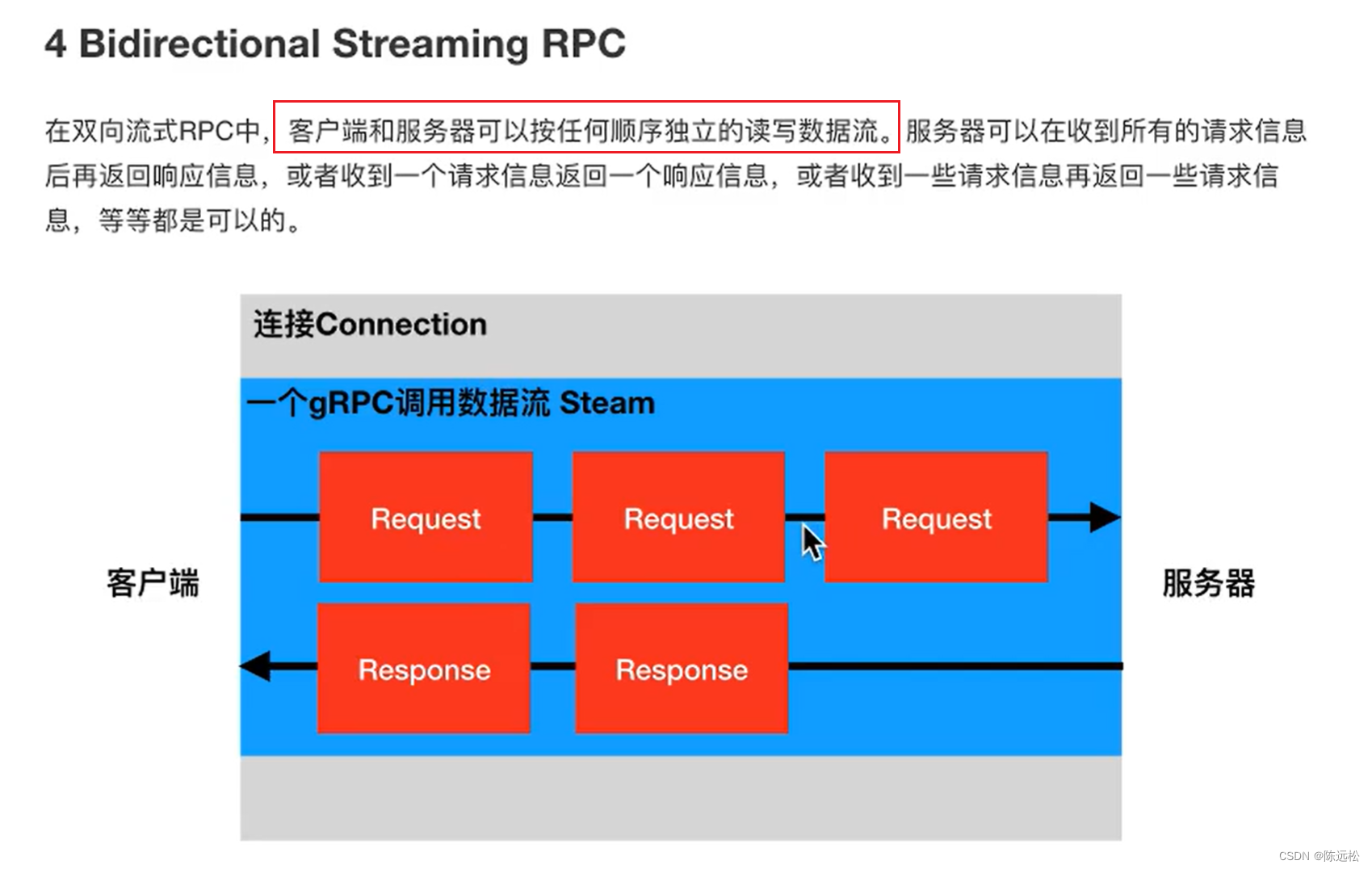 4 Bidirectional Streaming RPC

在双向流式RPC中，客户端和服务器可以按任何顺序独立的读写数据流。服务器可以在收到所有的请求信息后再返回响应信息，或者收到一个请求信息返回一个响应信息，或者收到一些请求信息再返回一些请求信息，等等都是可以的。

连接Connection

一个gRPC调用数据流 Steam

Request

Request

Request

客户端

服务器

Response

Response

CSDN @陈远松